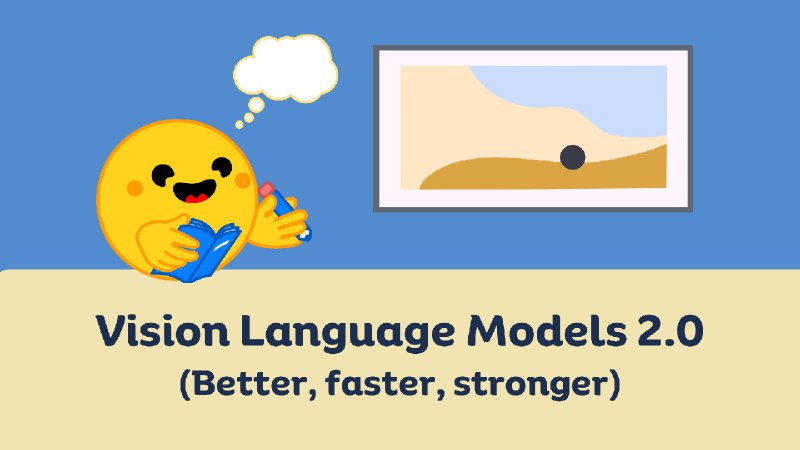 Vision Language Models 2.0
(Better, faster, stronger)